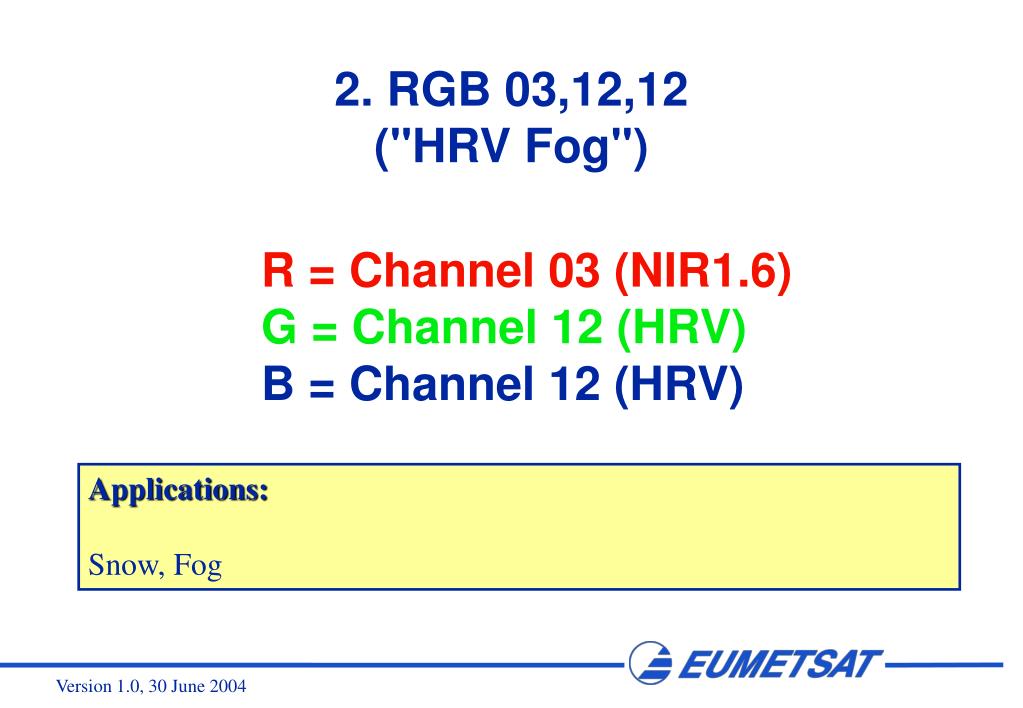 2. RGB 03,12,12
("HRV Fog")

R = Channel 03 (NIR1.6)
G = Channel 12 (HRV)
B = Channel 12 (HRV)

Applications:

Snow, Fog

EUMETSAT

Version 1.0, 30 June 2004